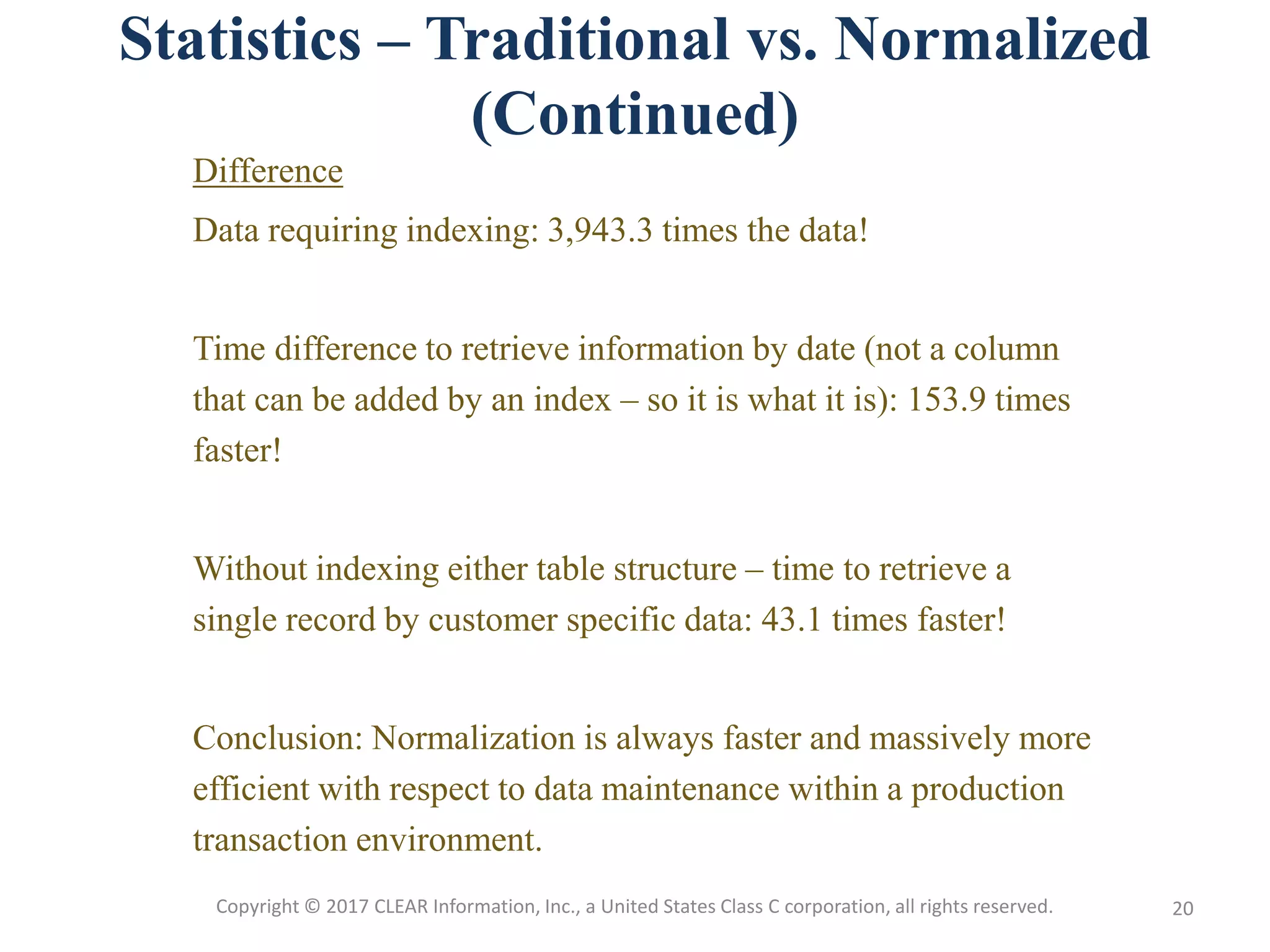 Statistics – Traditional vs. Normalized (Continued)

Difference

Data requiring indexing: 3,943.3 times the data!

Time difference to retrieve information by date (not a column that can be added by an index – so it is what it is): 153.9 times faster!

Without indexing either table structure – time to retrieve a single record by customer specific data: 43.1 times faster!

Conclusion: Normalization is always faster and massively more efficient with respect to data maintenance within a production transaction environment.

Copyright © 2017 CLEAR Information, Inc., a United States Class C corporation, all rights reserved.

20